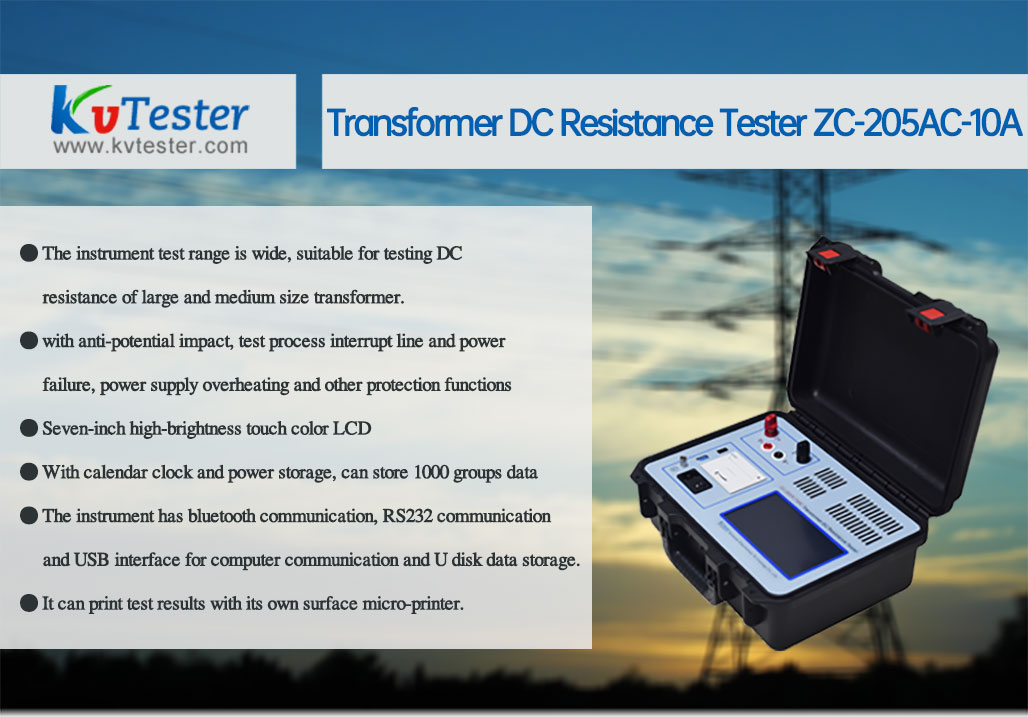 KvTester
www.kvtester.com

Transformer DC Resistance Tester ZC-205AC-10A

● The instrument test range is wide, suitable for testing DC resistance of large and medium size transformer.

● with anti-potential impact, test process interrupt line and power failure, power supply overheating and other protection functions

● Seven-inch high-brightness touch color LCD

● With calendar clock and power storage, can store 1000 groups data

● The instrument has bluetooth communication, RS232 communication and USB interface for computer communication and U disk data storage.

● It can print test results with its own surface micro-printer.